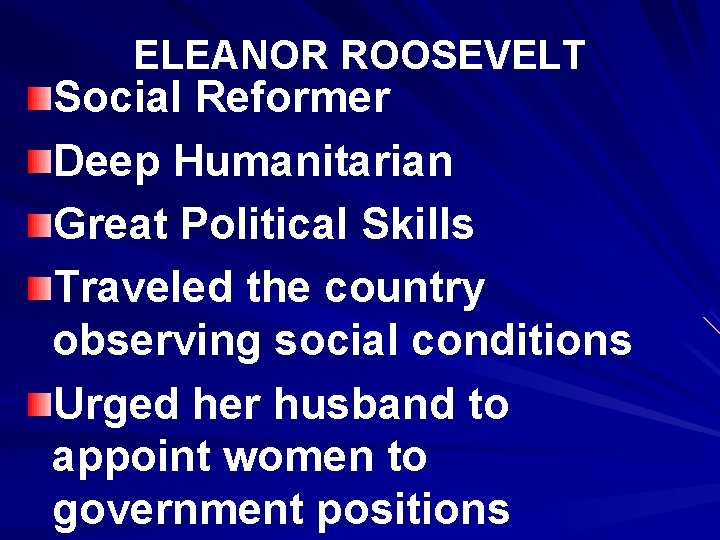 ELEANOR ROOSEVELT

Social Reformer

Deep Humanitarian

Great Political Skills

Traveled the country observing social conditions

Urged her husband to appoint women to government positions